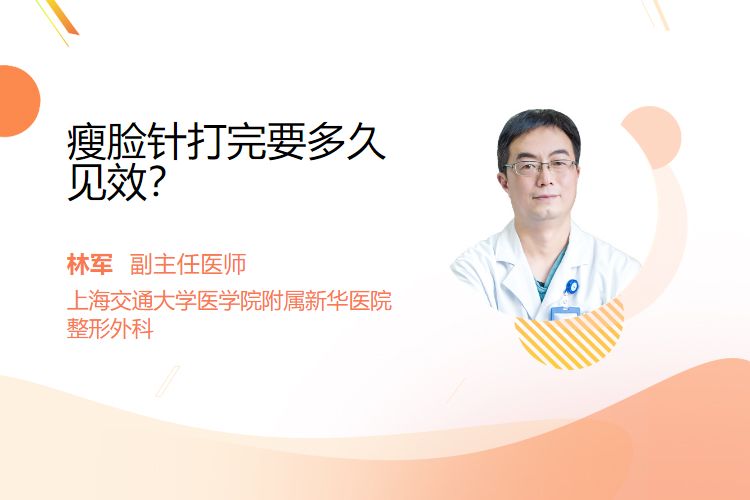 瘦脸针打完要多久见效?

林军 副主任医师
上海交通大学医学院附属新华医院
整形外科